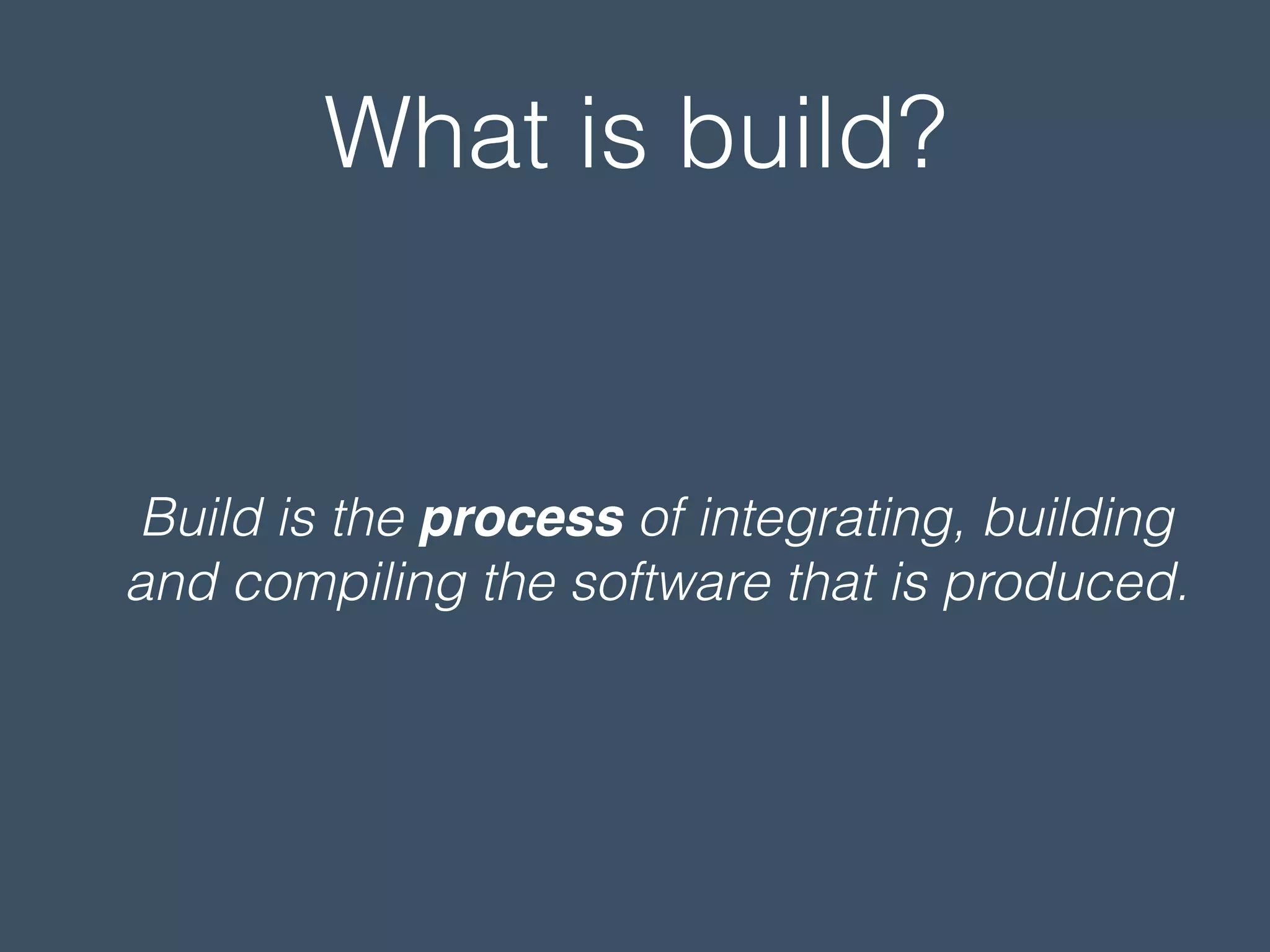 What is build?

Build is the process of integrating, building and compiling the software that is produced.